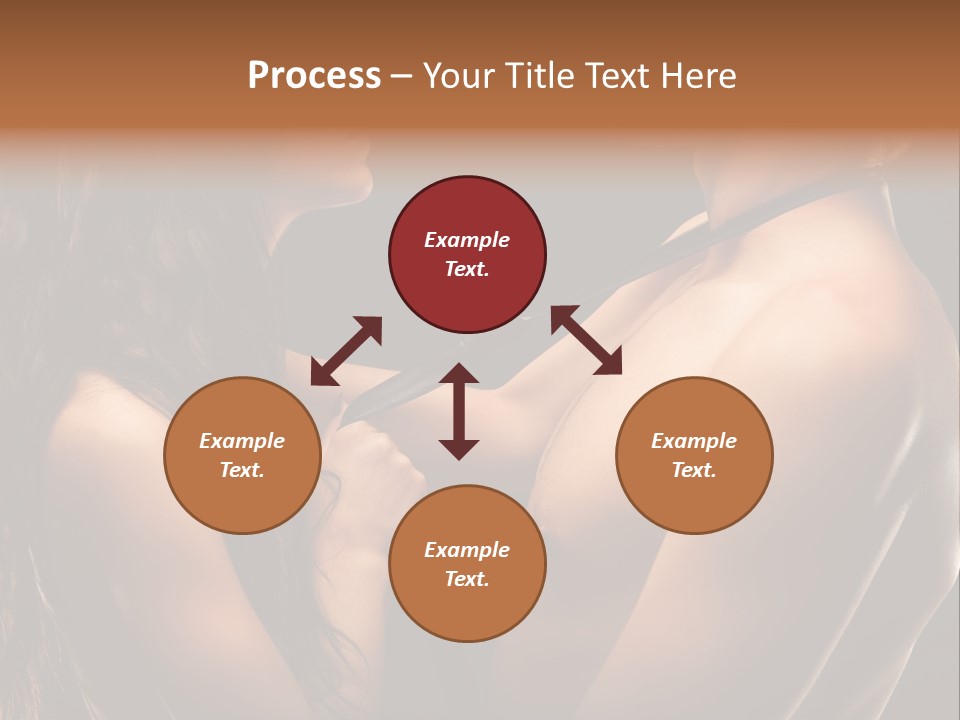 Process – Your Title Text Here

Example Text.

Example Text.

Example Text.

Example Text.